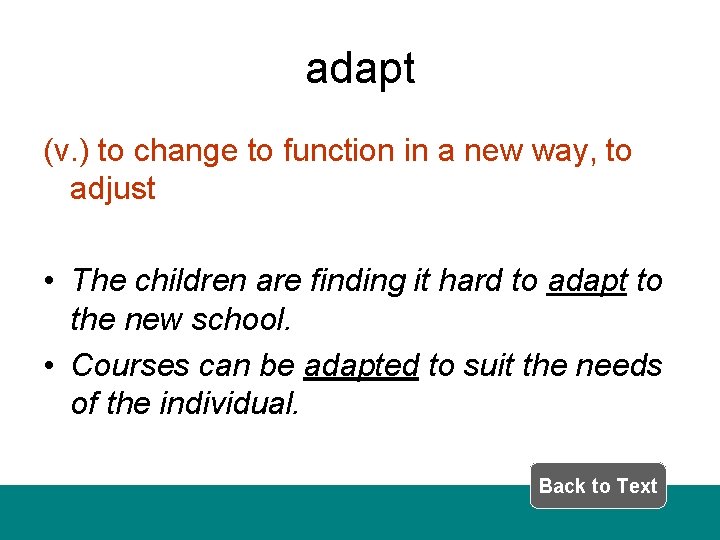 adapt

(v.) to change to function in a new way, to adjust

• The children are finding it hard to adapt to the new school.
• Courses can be adapted to suit the needs of the individual.

Back to Text